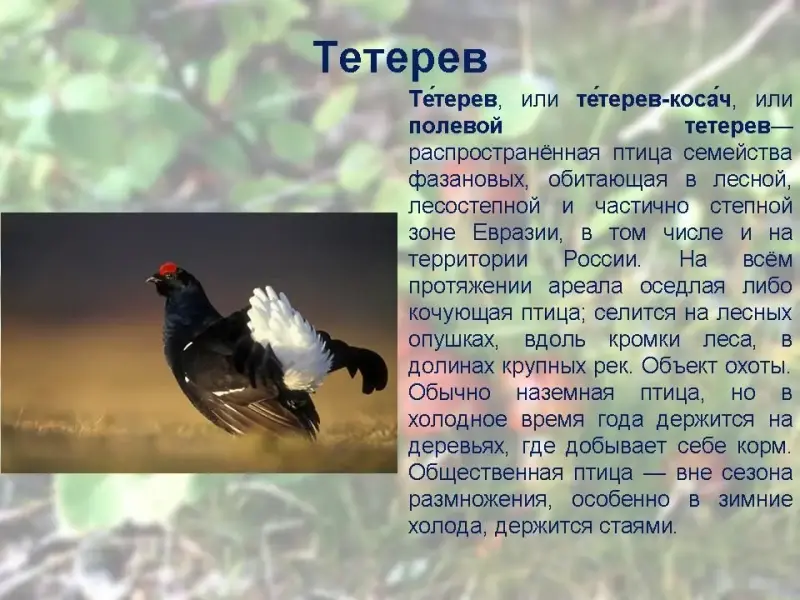 Тетерев

Те́терев, или те́терев-коса́ч, или полевой тетерев— распространённая птица семейства фазановых, обитающая в лесной, лесостепной и частично степной зоне Евразии, в том числе и на территории России. На всём протяжении ареала оседлая либо кочующая птица; селится на лесных опушках, вдоль кромки леса, в долинах крупных рек. Объект охоты. Обычно наземная птица, но в холодное время года держится на деревьях, где добывает себе корм. Общественная птица — вне сезона размножения, особенно в зимние холода, держится стаями.